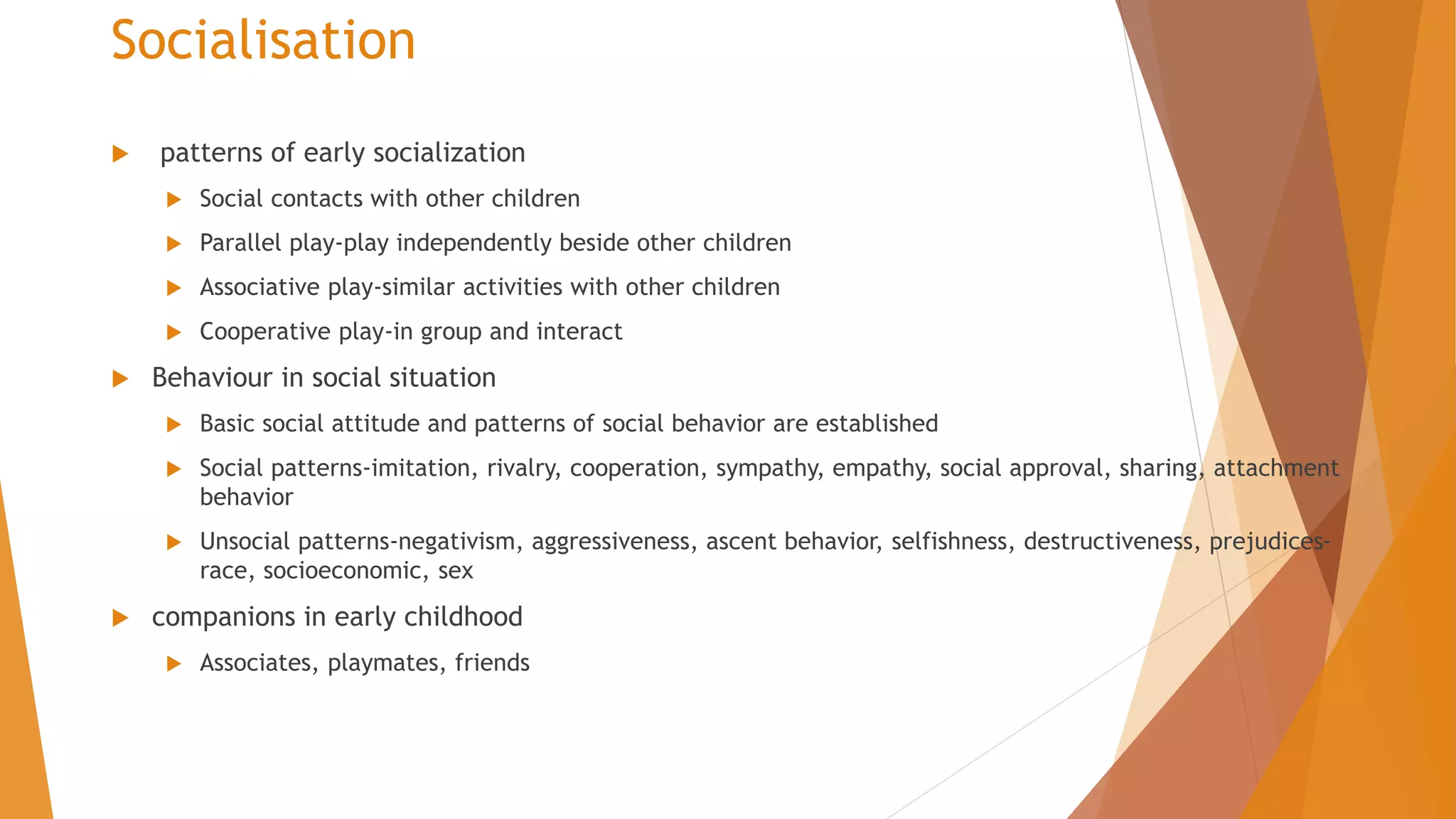 Socialisation

patterns of early socialization

Social contacts with other children

Parallel play-play independently beside other children

Associative play-similar activities with other children

Cooperative play-in group and interact

Behaviour in social situation

Basic social attitude and patterns of social behavior are established

Social patterns-imitation, rivalry, cooperation, sympathy, empathy, social approval, sharing, attachment behavior

Unsocial patterns-negativism, aggressiveness, ascent behavior, selfishness, destructiveness, prejudices-race, socioeconomic, sex

companions in early childhood

Associates, playmates, friends